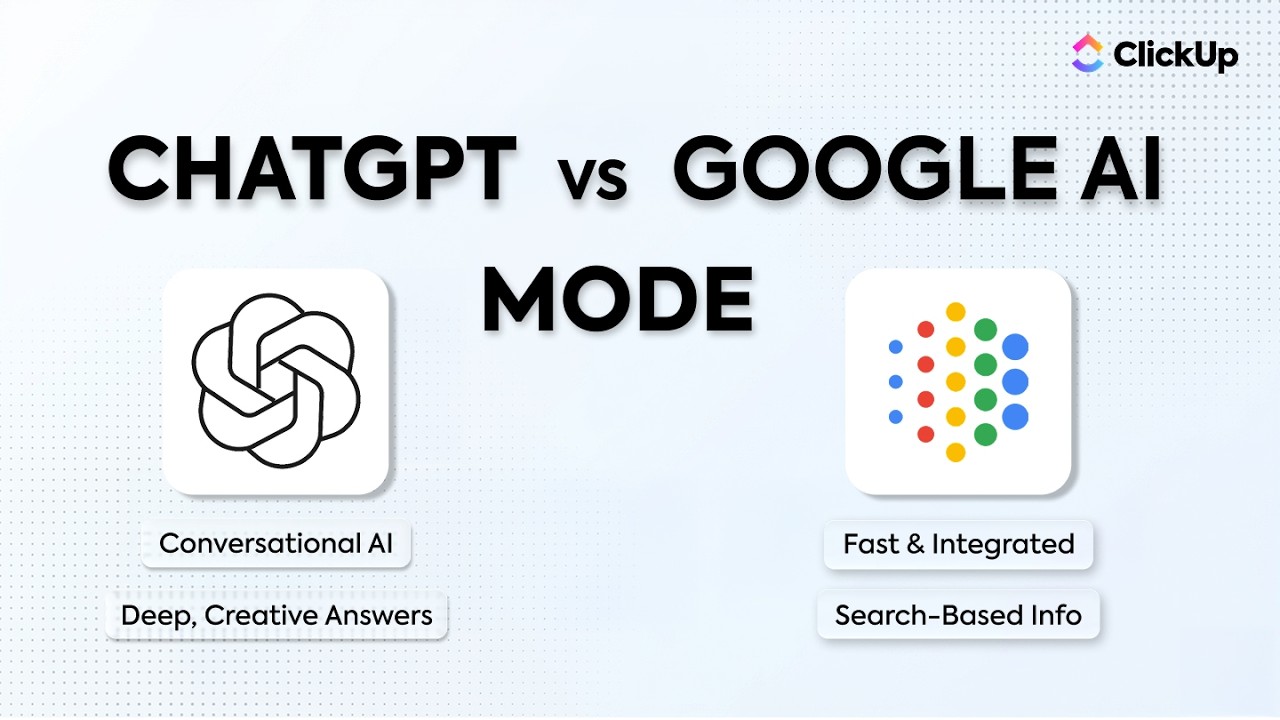 ClickUp

CHATGPT vs GOOGLE AI MODE

Conversational AI

Deep, Creative Answers

Fast & Integrated

Search-Based Info